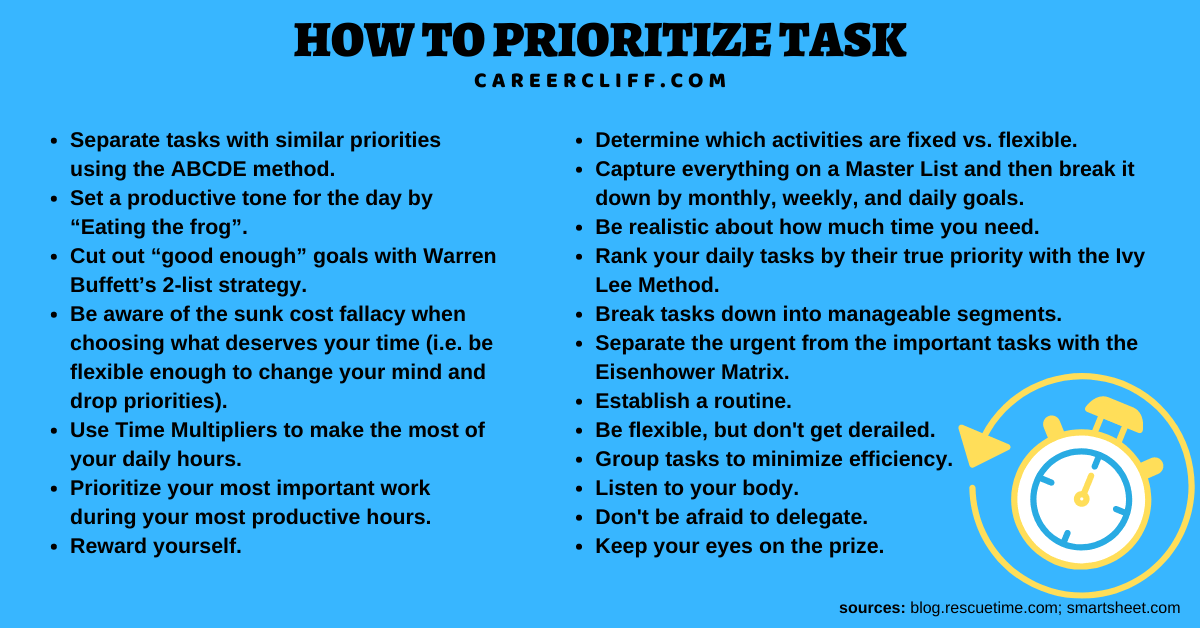 HOW TO PRIORITIZE TASK
CAREERCLIFF.COM

- Separate tasks with similar priorities using the ABCDE method.
- Set a productive tone for the day by “Eating the frog”.
- Cut out “good enough” goals with Warren Buffett’s 2-list strategy.
- Be aware of the sunk cost fallacy when choosing what deserves your time (i.e. be flexible enough to change your mind and drop priorities).
- Use Time Multipliers to make the most of your daily hours.
- Prioritize your most important work during your most productive hours.
- Reward yourself.

- Determine which activities are fixed vs. flexible.
- Capture everything on a Master List and then break it down by monthly, weekly, and daily goals.
- Be realistic about how much time you need.
- Rank your daily tasks by their true priority with the Ivy Lee Method.
- Break tasks down into manageable segments.
- Separate the urgent from the important tasks with the Eisenhower Matrix.
- Establish a routine.
- Be flexible, but don't get derailed.
- Group tasks to minimize efficiency.
- Listen to your body.
- Don't be afraid to delegate.
- Keep your eyes on the prize.

sources: blog.rescuetime.com; smartsheet.com